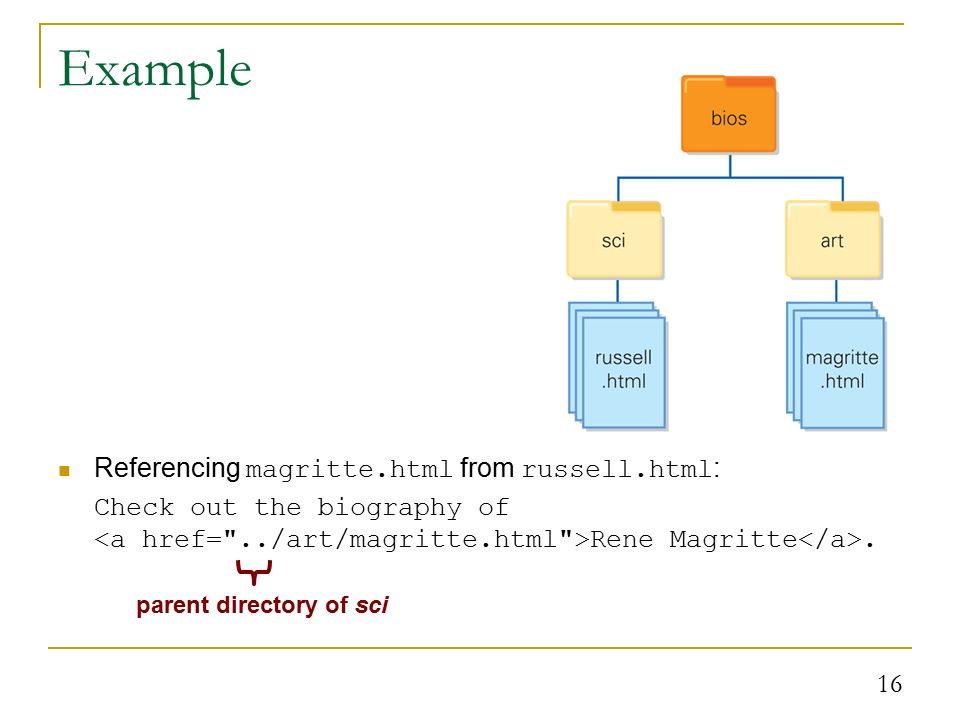 Example

bios

sci

art

russell .html

magritte .html

Referencing magritte.html from russell.html:

Check out the biography of
<a href="../art/magritte.html">Rene Magritte</a>.

parent directory of sci

16